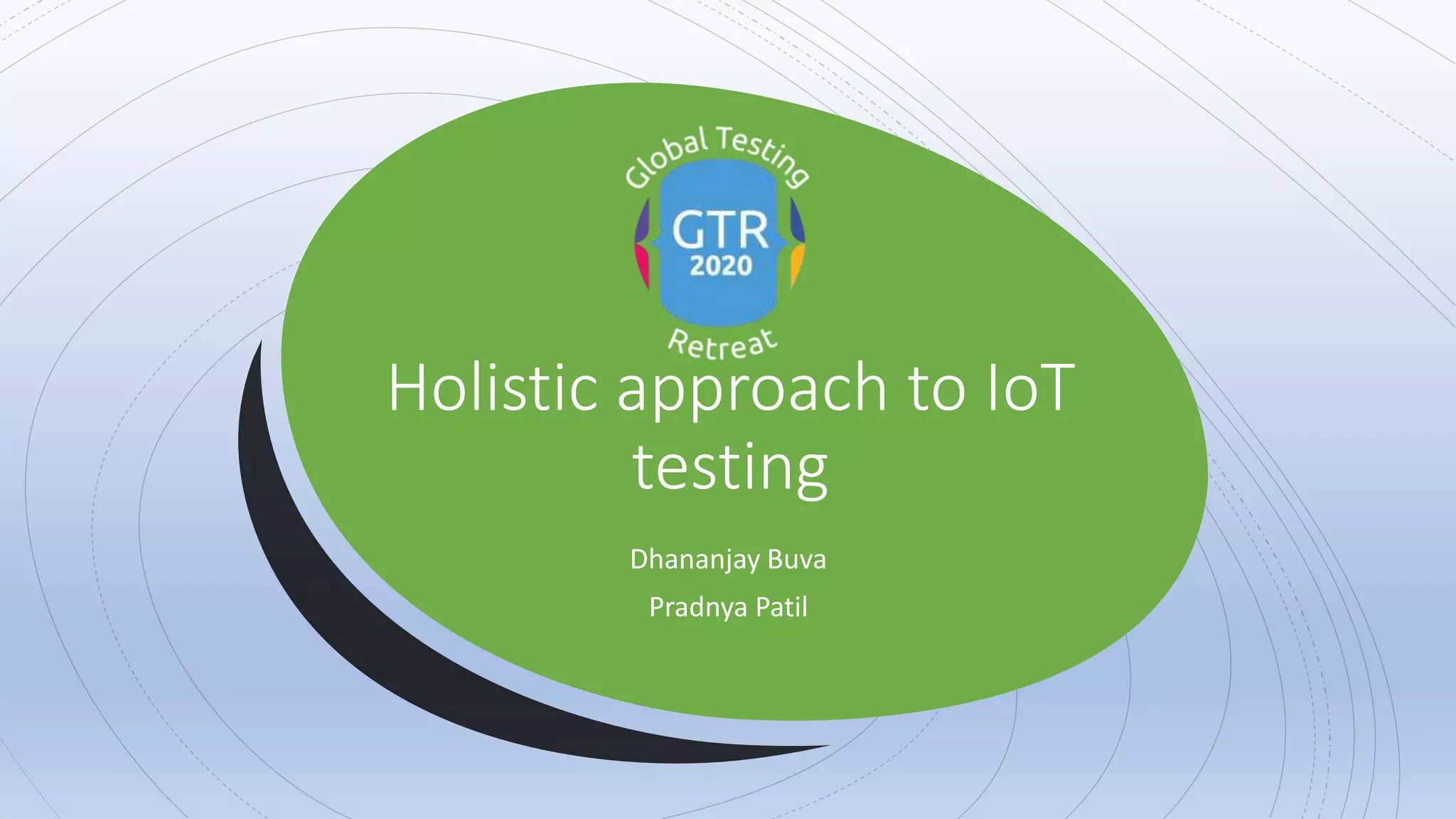 Global Testing
GTR
2020
Retreat

Holistic approach to IoT testing

Dhananjay Buva

Pradnya Patil